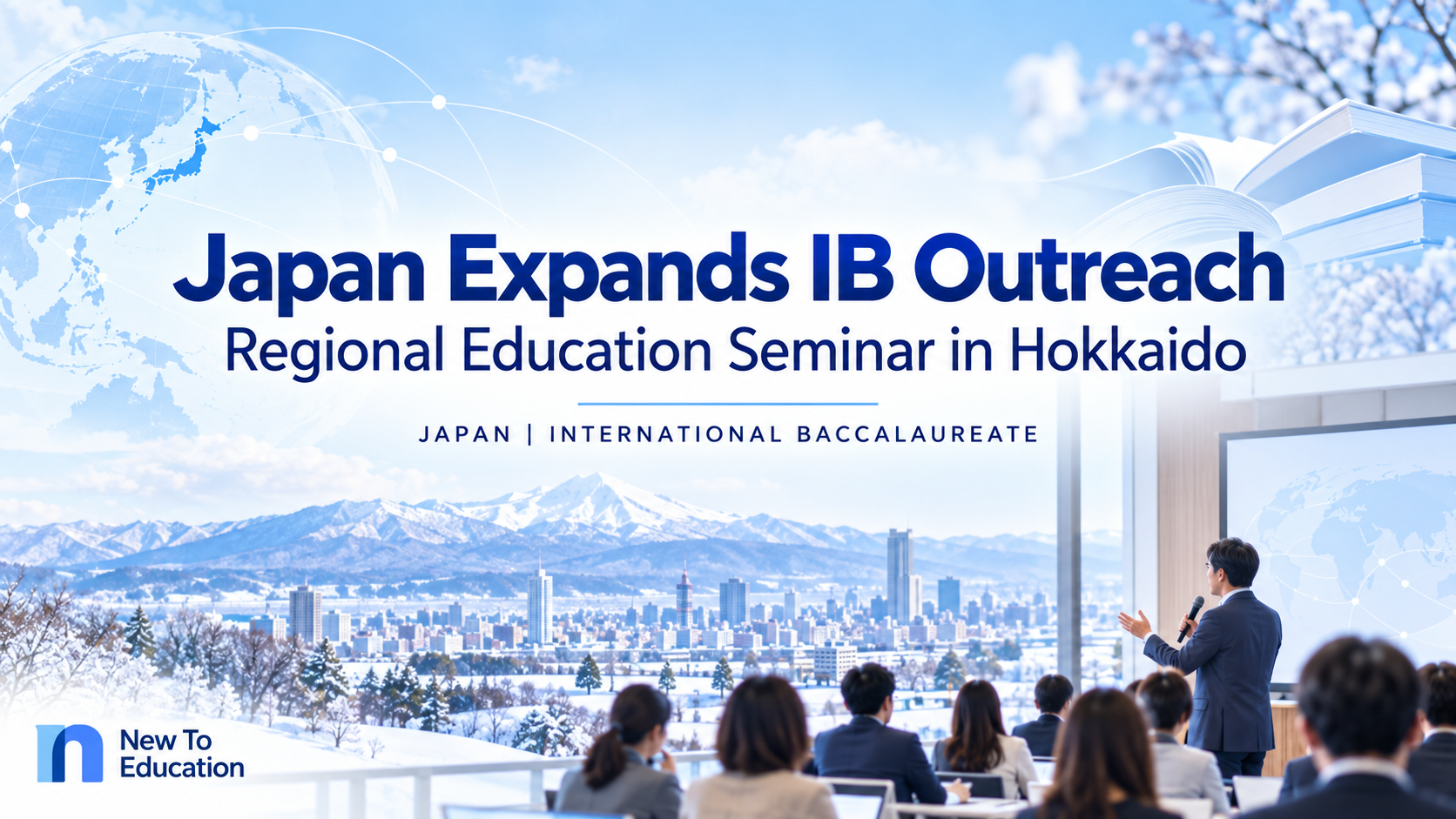 Japan Expands IB Outreach
Regional Education Seminar in Hokkaido

JAPAN | INTERNATIONAL BACCALAUREATE

New To Education